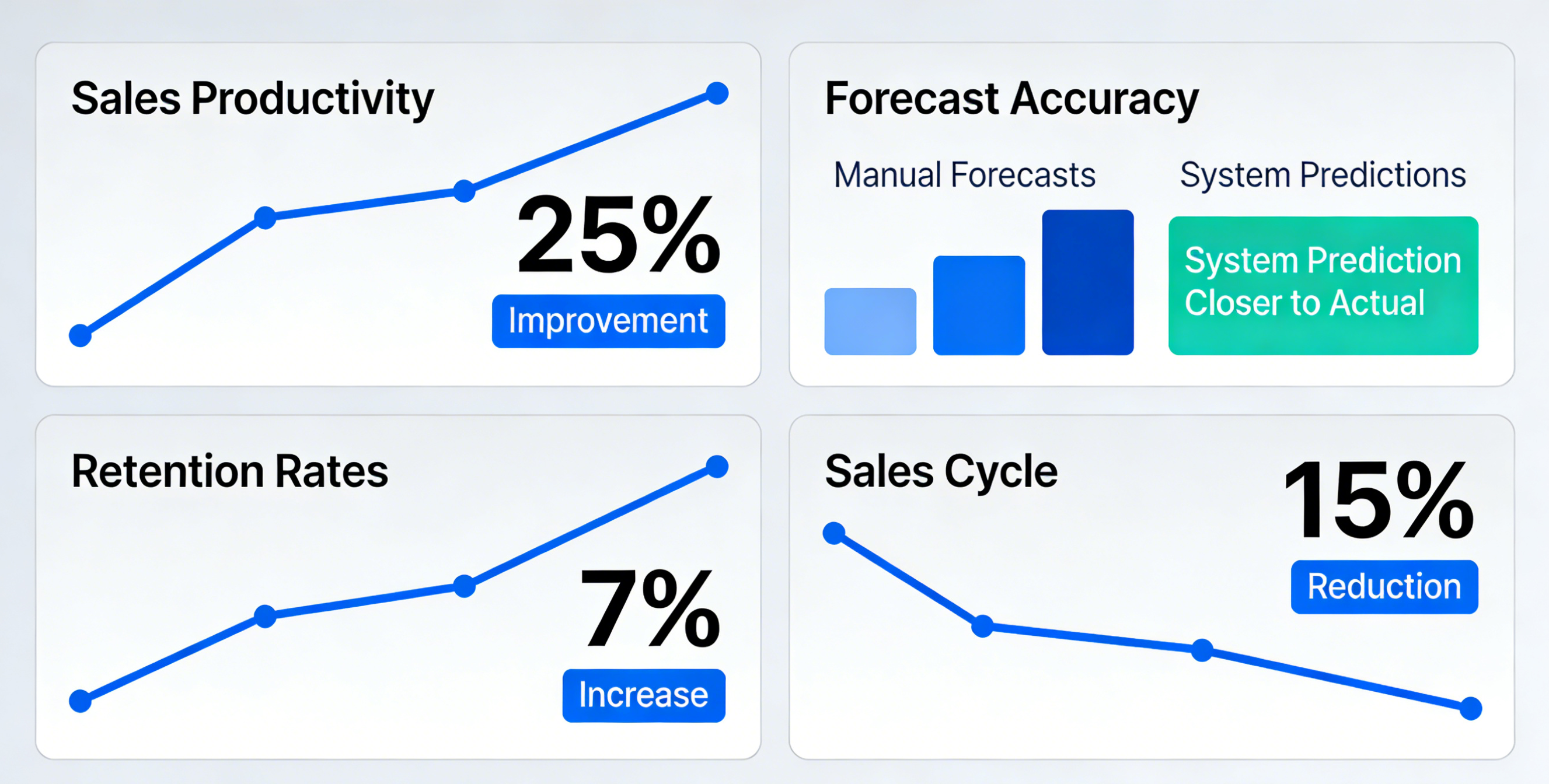 Sales Productivity

25%

Improvement

Forecast Accuracy

Manual Forecasts

System Predictions

System Prediction Closer to Actual

Retention Rates

7%

Increase

Sales Cycle

15%

Reduction